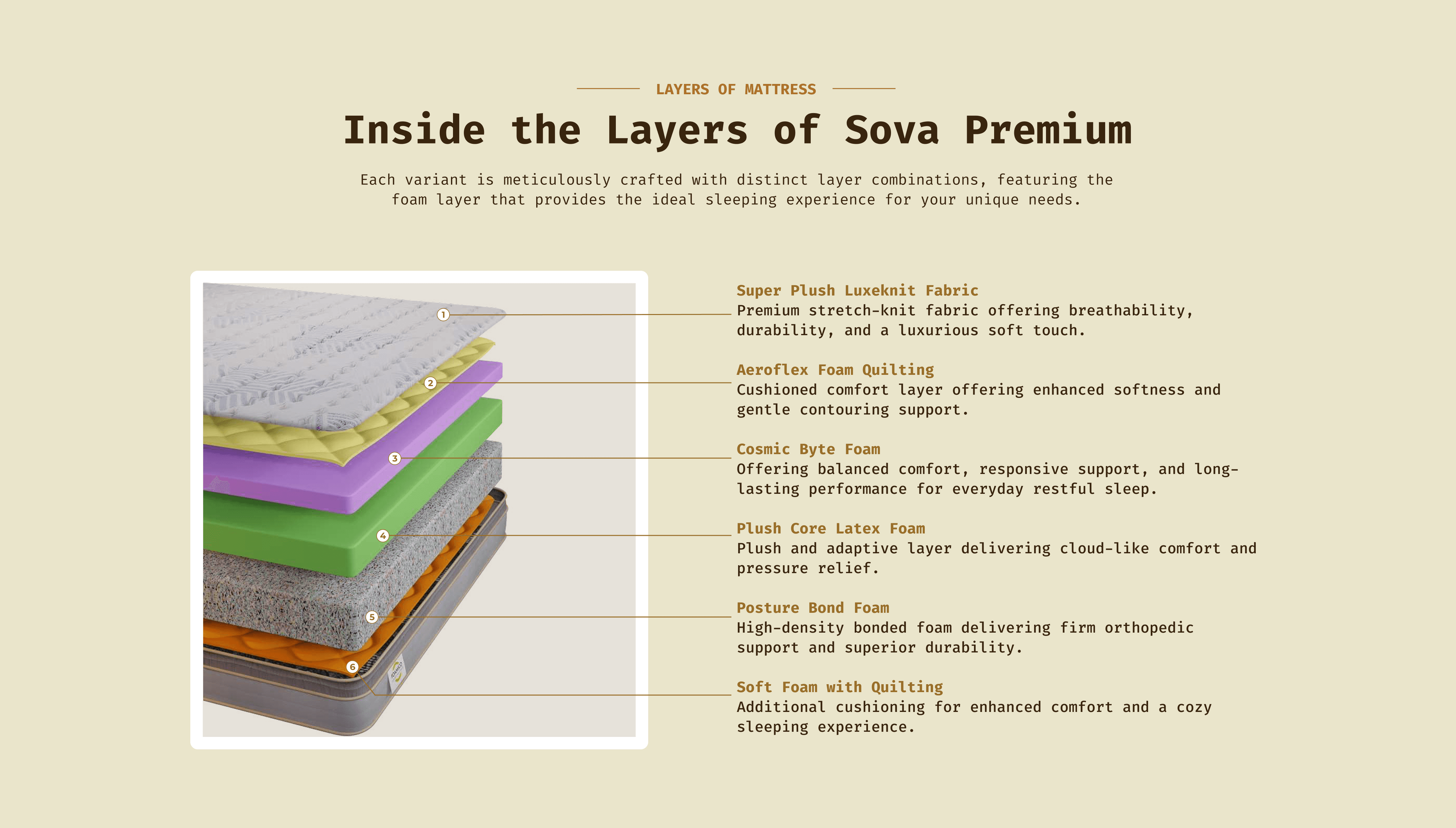 LAYERS OF MATTRESS

Inside the Layers of Sova Premium

Each variant is meticulously crafted with distinct layer combinations, featuring the foam layer that provides the ideal sleeping experience for your unique needs.

1

2

3

4

5

6

Super Plush Luxeknit Fabric
Premium stretch-knit fabric offering breathability, durability, and a luxurious soft touch.

Aeroflex Foam Quilting
Cushioned comfort layer offering enhanced softness and gentle contouring support.

Cosmic Byte Foam
Offering balanced comfort, responsive support, and long-lasting performance for everyday restful sleep.

Plush Core Latex Foam
Plush and adaptive layer delivering cloud-like comfort and pressure relief.

Posture Bond Foam
High-density bonded foam delivering firm orthopedic support and superior durability.

Soft Foam with Quilting
Additional cushioning for enhanced comfort and a cozy sleeping experience.